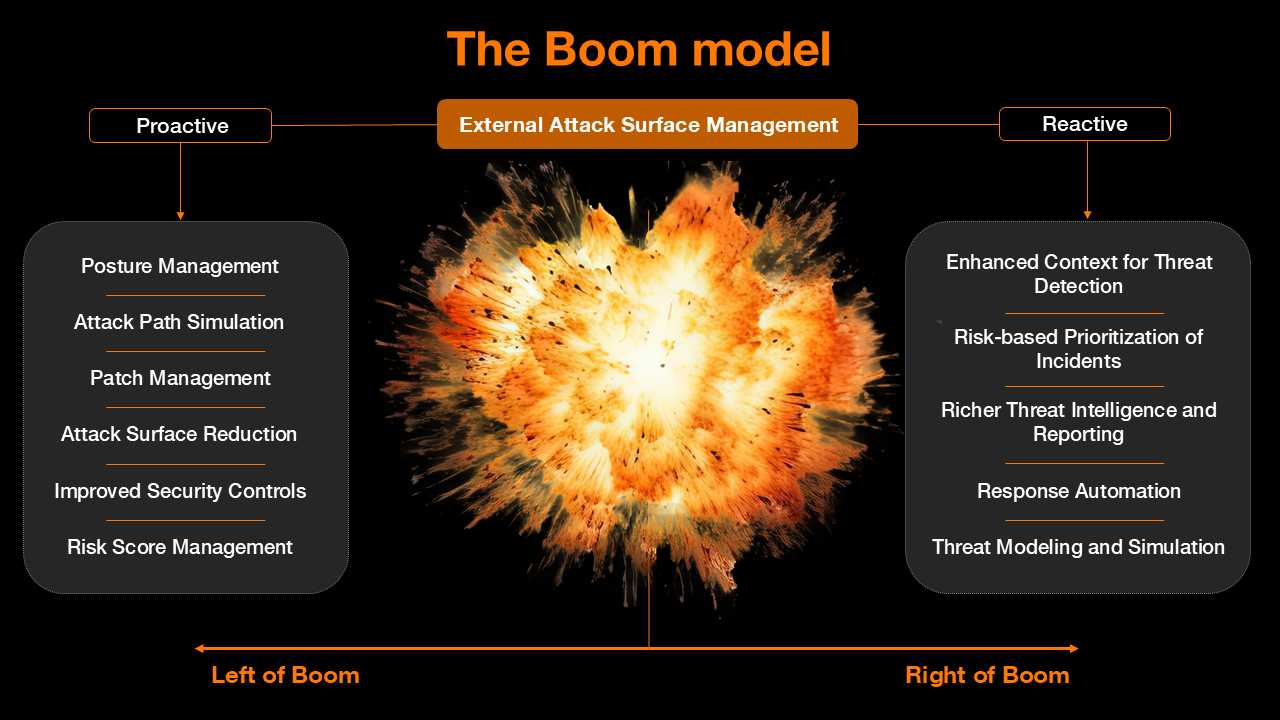 The Boom model

Proactive

External Attack Surface Management

Reactive

Posture Management

Attack Path Simulation

Patch Management

Attack Surface Reduction

Improved Security Controls

Risk Score Management

Enhanced Context for Threat Detection

Risk-based Prioritization of Incidents

Richer Threat Intelligence and Reporting

Response Automation

Threat Modeling and Simulation

Left of Boom

Right of Boom